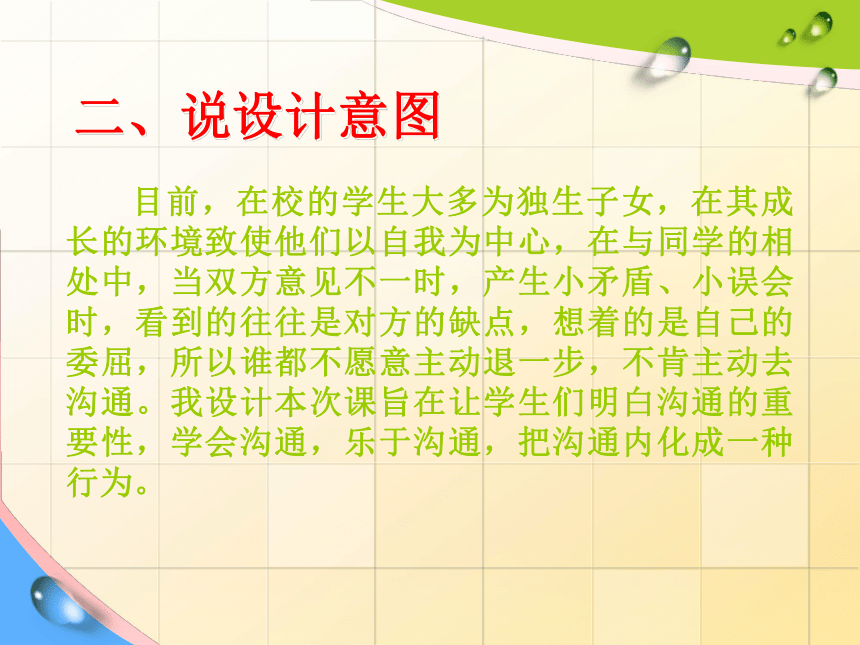 二、说设计意图

目前，在校的学生大多为独生子女，在其成长的环境致使他们以自我为中心，在与同学的相处中，当双方意见不一时，产生小矛盾、小误会时，看到的往往是对方的缺点，想着的是自己的委屈，所以谁都不愿意主动退一步，不肯主动去沟通。我设计本次课旨在让学生们明白沟通的重要性，学会沟通，乐于沟通，把沟通内化成一种行为。